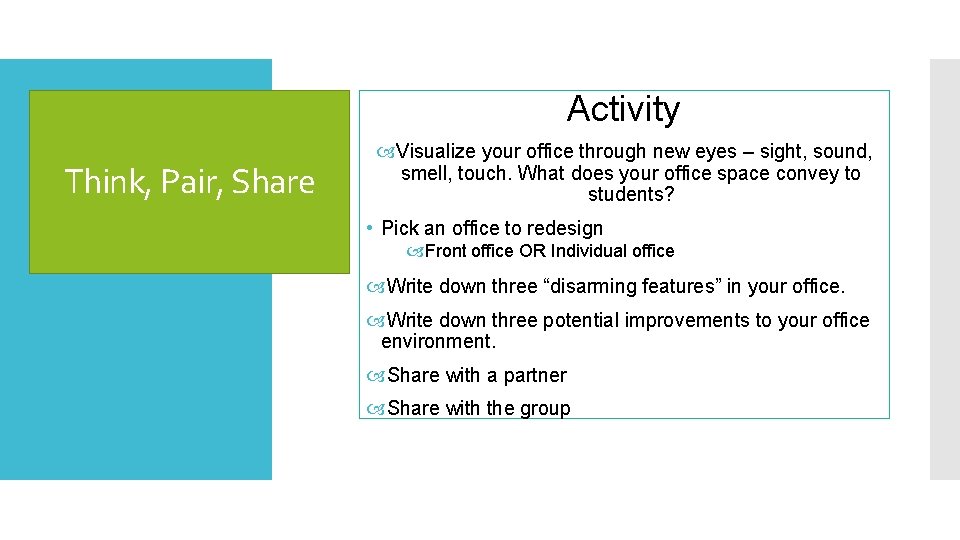 Think, Pair, Share

Activity

Visualize your office through new eyes – sight, sound, smell, touch. What does your office space convey to students?

• Pick an office to redesign

Front office OR Individual office

Write down three “disarming features” in your office.

Write down three potential improvements to your office environment.

Share with a partner

Share with the group